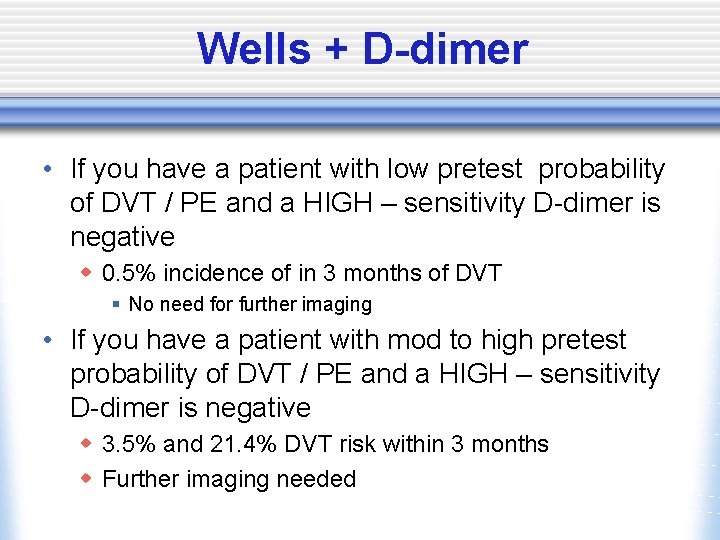 Wells + D-dimer

• If you have a patient with low pretest probability of DVT / PE and a HIGH – sensitivity D-dimer is negative

◆ 0.5% incidence of in 3 months of DVT

▪ No need for further imaging

• If you have a patient with mod to high pretest probability of DVT / PE and a HIGH – sensitivity D-dimer is negative

◆ 3.5% and 21.4% DVT risk within 3 months

◆ Further imaging needed